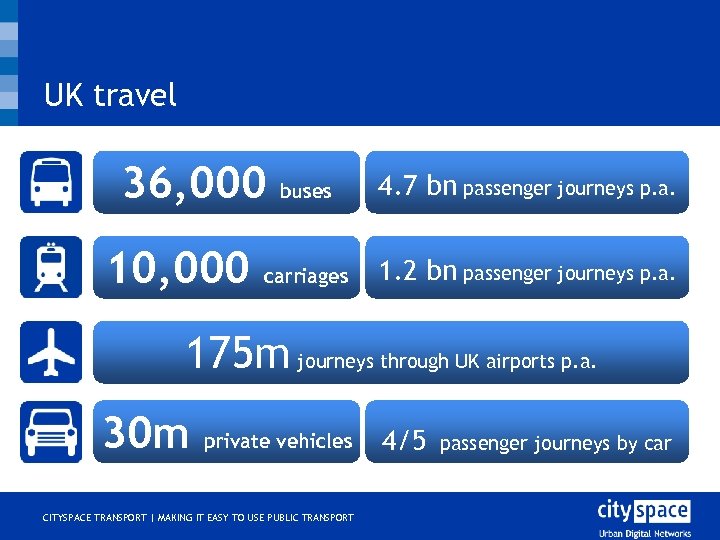 UK travel

36,000 buses

4.7 bn passenger journeys p.a.

10,000 carriages

1.2 bn passenger journeys p.a.

175m journeys through UK airports p.a.

30m private vehicles

4/5 passenger journeys by car

CITYSPACE TRANSPORT | MAKING IT EASY TO USE PUBLIC TRANSPORT

city space
Urban Digital Networks